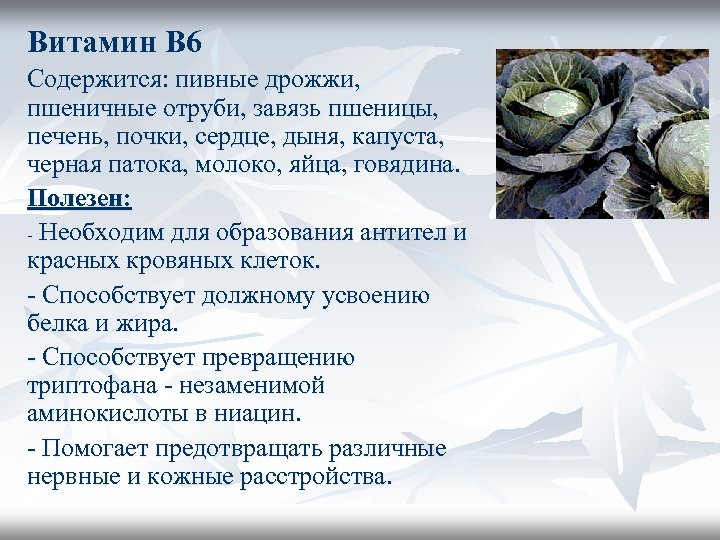 Витамин В6

Содержится: пивные дрожжи, пшеничные отруби, завязь пшеницы, печень, почки, сердце, дыня, капуста, черная патока, молоко, яйца, говядина.

Полезен:

- Необходим для образования антител и красных кровяных клеток.

- Способствует должному усвоению белка и жира.

- Способствует превращению триптофана - незаменимой аминокислоты в ниацин.

- Помогает предотвращать различные нервные и кожные расстройства.